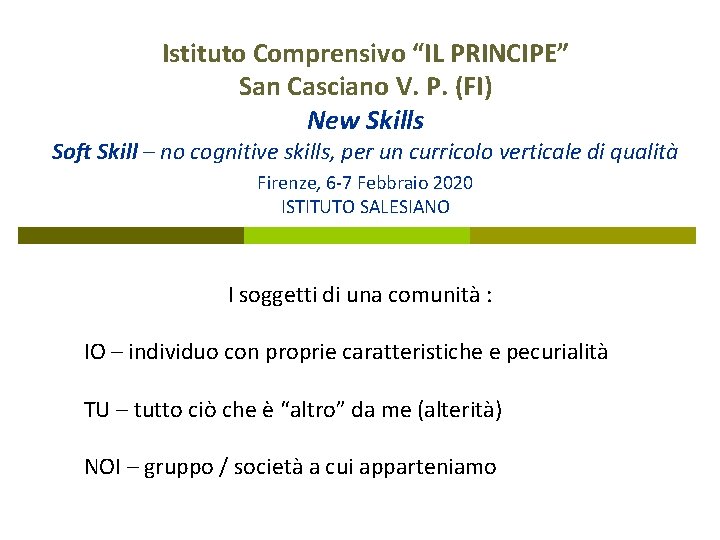 Istituto Comprensivo “IL PRINCIPE”
San Casciano V. P. (FI)
New Skills
Soft Skill – no cognitive skills, per un curricolo verticale di qualità
Firenze, 6-7 Febbraio 2020
ISTITUTO SALESIANO

I soggetti di una comunità :

IO – individuo con proprie caratteristiche e pecurialità

TU – tutto ciò che è “altro” da me (alterità)

NOI – gruppo / società a cui apparteniamo